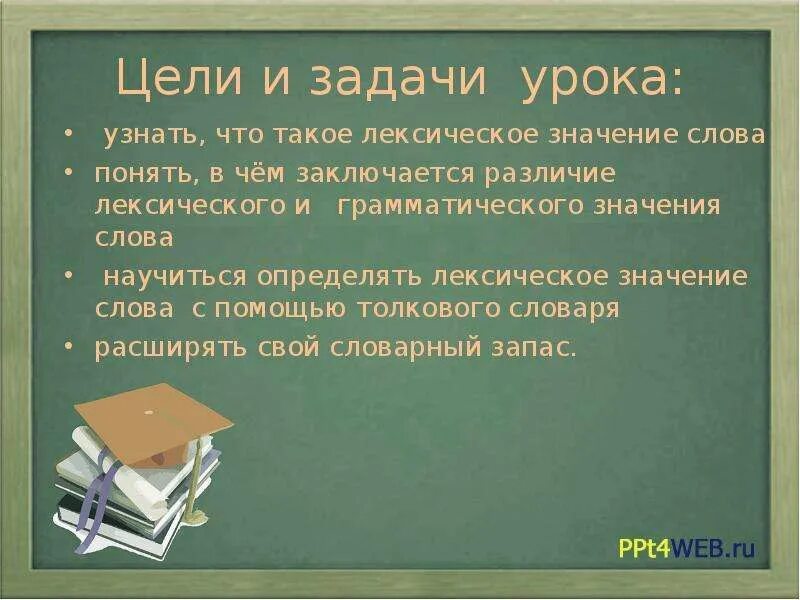 Цели и задачи урока:

• узнать, что такое лексическое значение слова
• понять, в чём заключается различие лексического и грамматического значения слова
• научиться определять лексическое значение слова с помощью толкового словаря
• расширять свой словарный запас.

PPt4WEB.ru